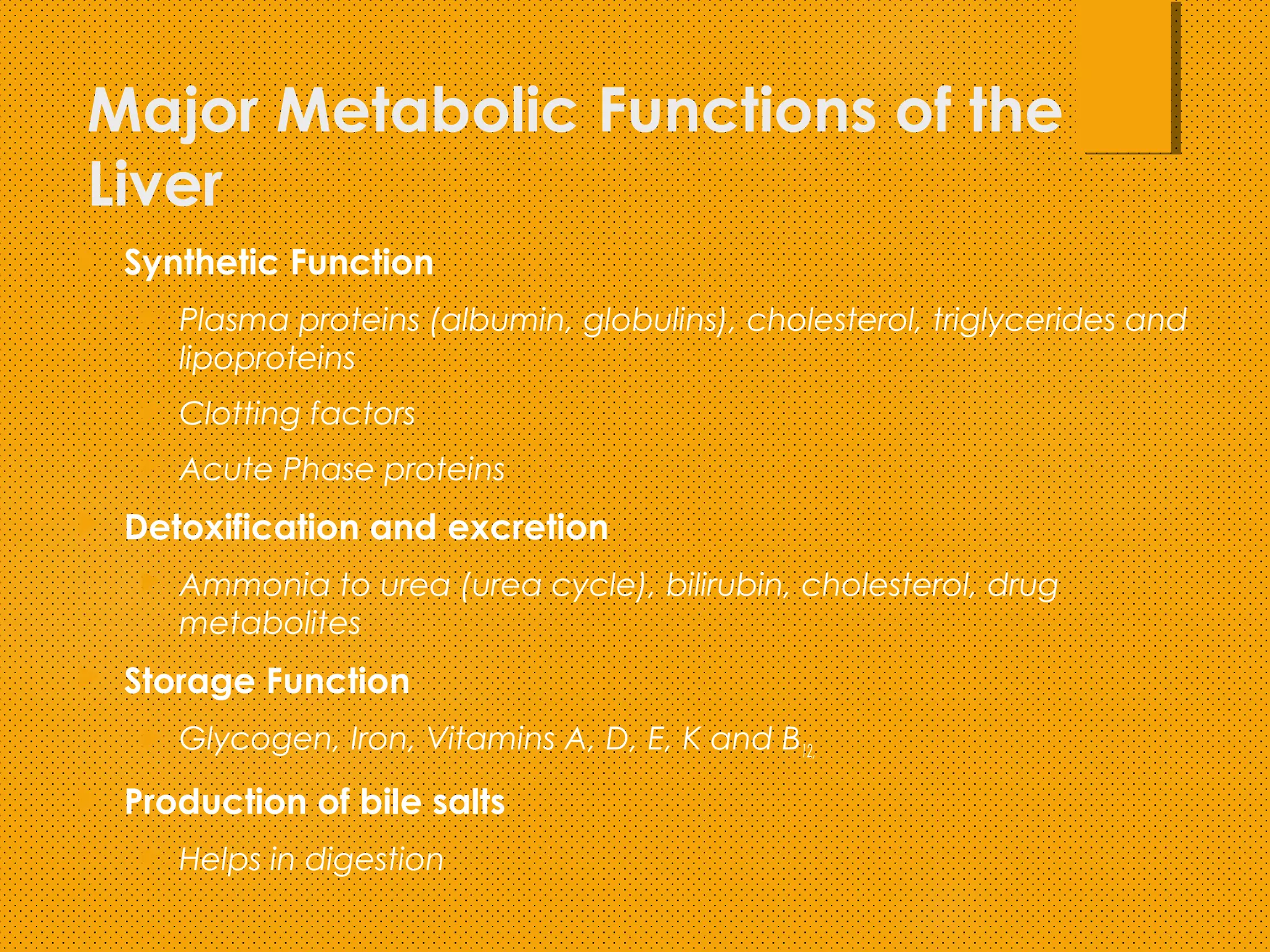 Major Metabolic Functions of the Liver

Synthetic Function

Plasma proteins (albumin, globulins), cholesterol, triglycerides and lipoproteins

Clotting factors

Acute Phase proteins

Detoxification and excretion

Ammonia to urea (urea cycle), bilirubin, cholesterol, drug metabolites

Storage Function

Glycogen, Iron, Vitamins A, D, E, K and $B_{12}$

Production of bile salts

Helps in digestion